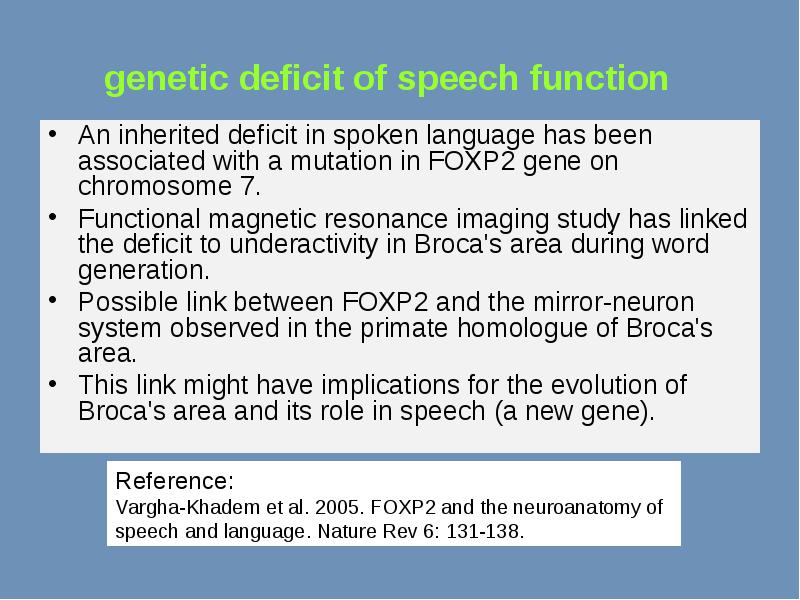 genetic deficit of speech function

• An inherited deficit in spoken language has been associated with a mutation in FOXP2 gene on chromosome 7.
• Functional magnetic resonance imaging study has linked the deficit to underactivity in Broca's area during word generation.
• Possible link between FOXP2 and the mirror-neuron system observed in the primate homologue of Broca's area.
• This link might have implications for the evolution of Broca's area and its role in speech (a new gene).

Reference:
Vargha-Khadem et al. 2005. FOXP2 and the neuroanatomy of speech and language. Nature Rev 6: 131-138.